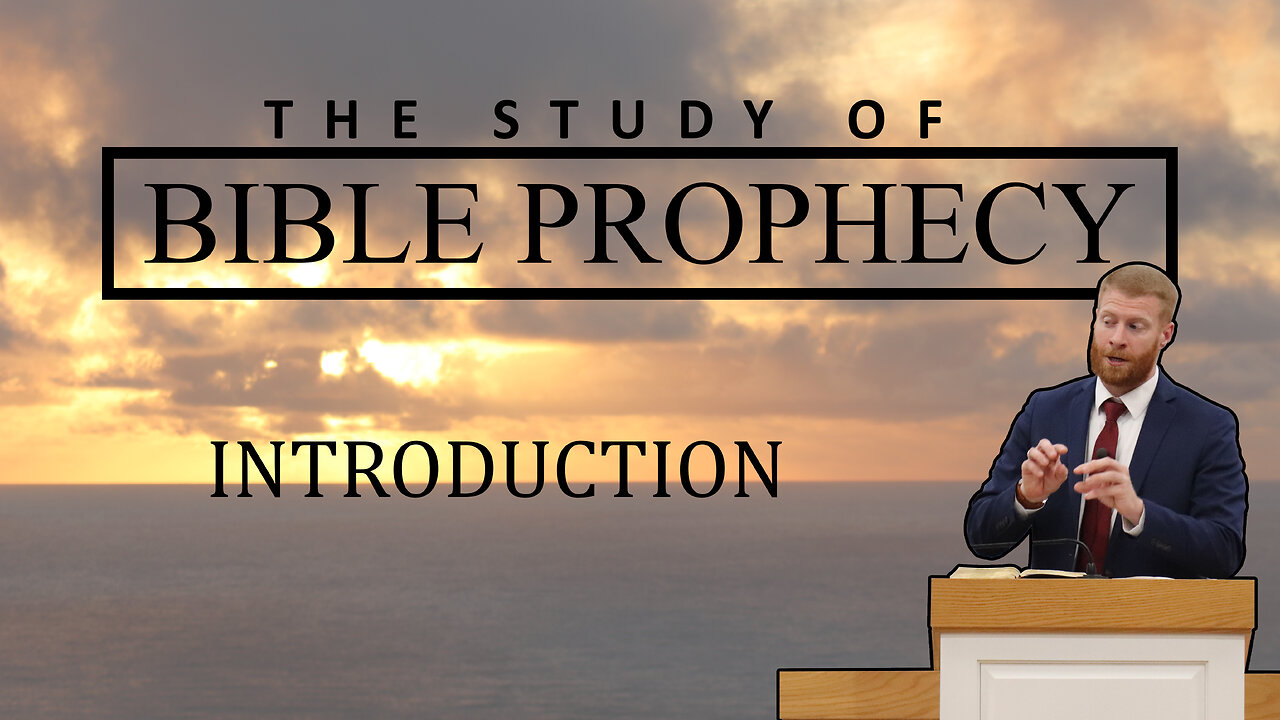 THE STUDY OF

BIBLE PROPHECY

INTRODUCTION